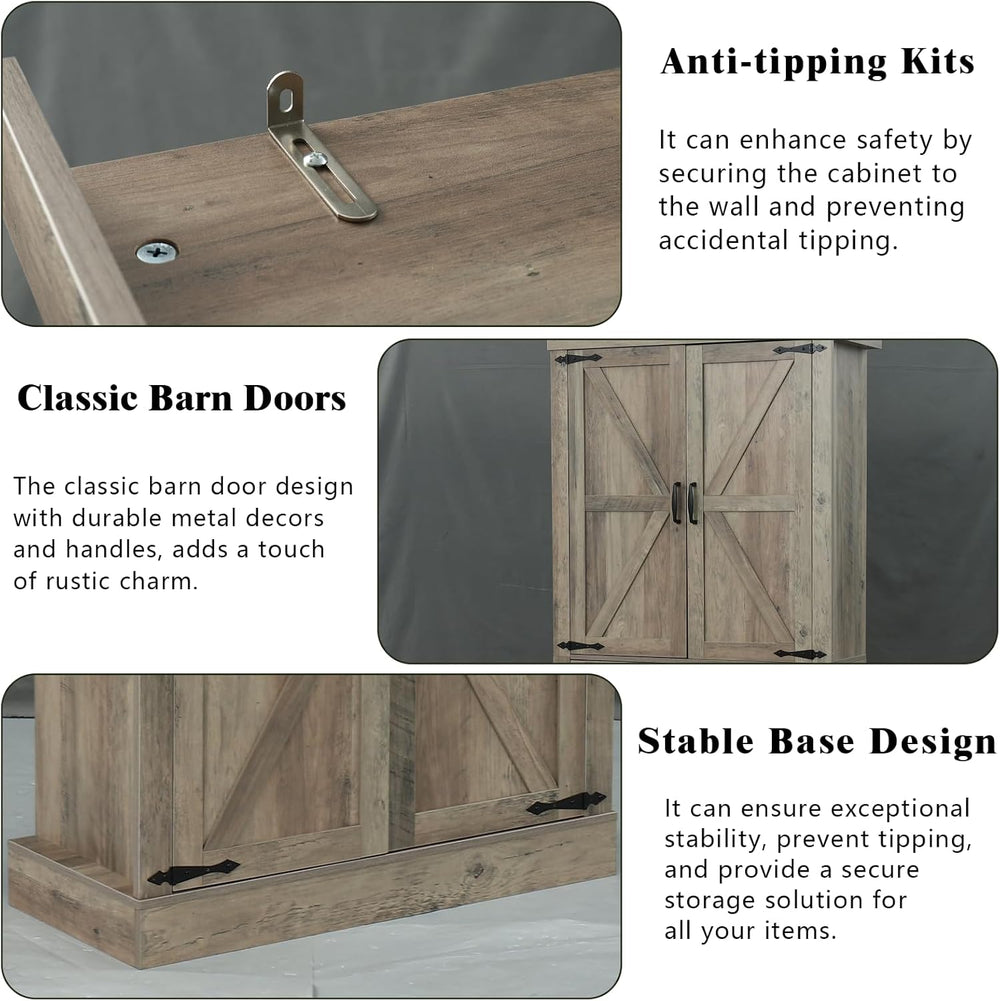 Anti-tipping Kits

It can enhance safety by securing the cabinet to the wall and preventing accidental tipping.

Classic Barn Doors

The classic barn door design with durable metal decors and handles, adds a touch of rustic charm.

Stable Base Design

It can ensure exceptional stability, prevent tipping, and provide a secure storage solution for all your items.